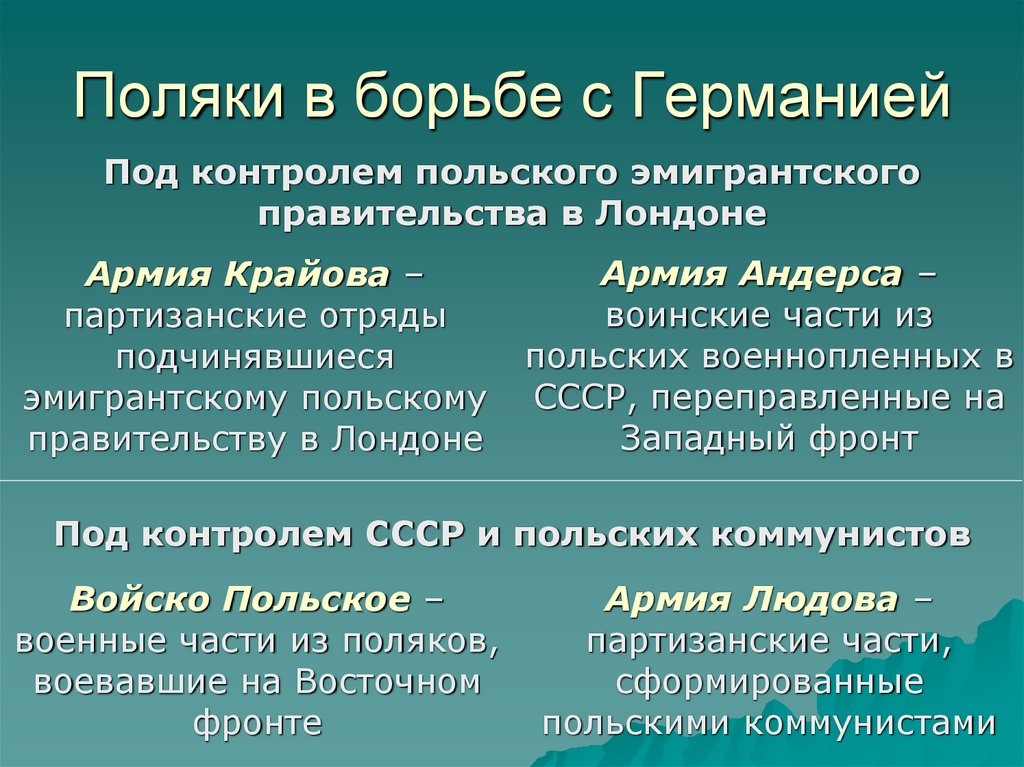 Поляки в борьбе с Германией

Под контролем польского эмигрантского правительства в Лондоне

Армия Крайова – партизанские отряды подчинявшиеся эмигрантскому польскому правительству в Лондоне

Армия Андерса – воинские части из польских военнопленных в СССР, переправленные на Западный фронт

Под контролем СССР и польских коммунистов

Войско Польское – военные части из поляков, воевавшие на Восточном фронте

Армия Людова – партизанские части, сформированные польскими коммунистами